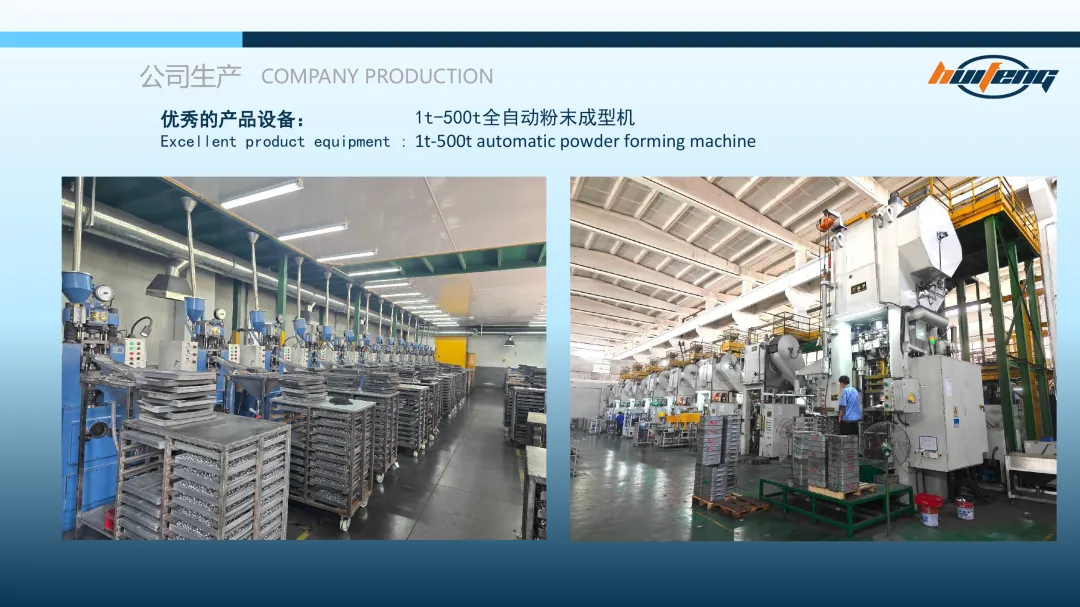 公司生产 COMPANY PRODUCTION

huifeng

优秀的产品设备： 1t-500t全自动粉末成型机
Excellent product equipment : 1t-500t automatic powder forming machine